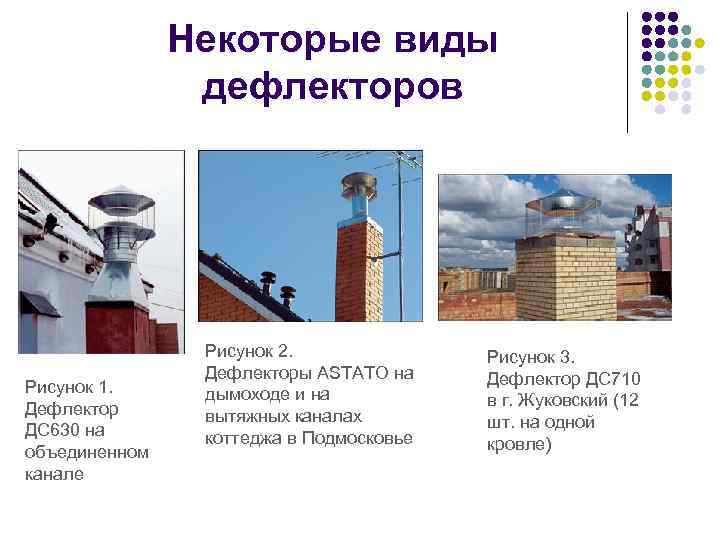 Некоторые виды дефлекторов

Рисунок 1. Дефлектор ДС630 на объединенном канале

Рисунок 2. Дефлекторы ASTATO на дымоходе и на вытяжных каналах коттеджа в Подмосковье

Рисунок 3. Дефлектор ДС710 в г. Жуковский (12 шт. на одной кровле)